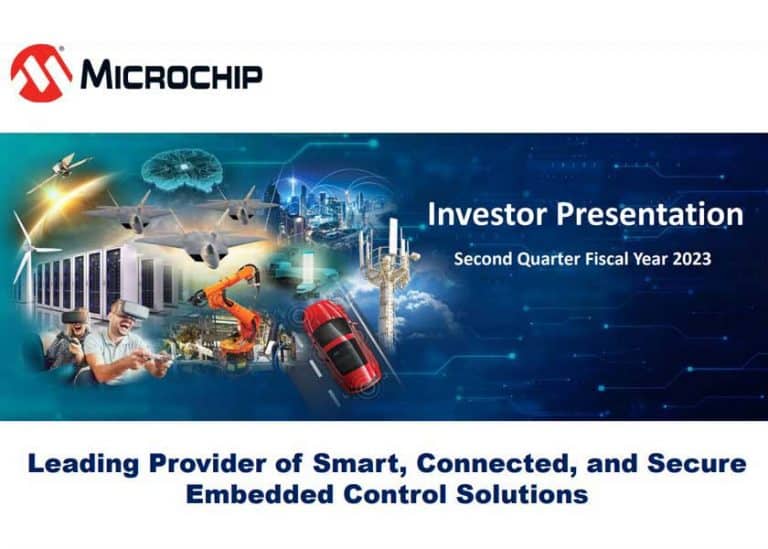 MICROCHIP

Investor Presentation

Second Quarter Fiscal Year 2023

Leading Provider of Smart, Connected, and Secure Embedded Control Solutions